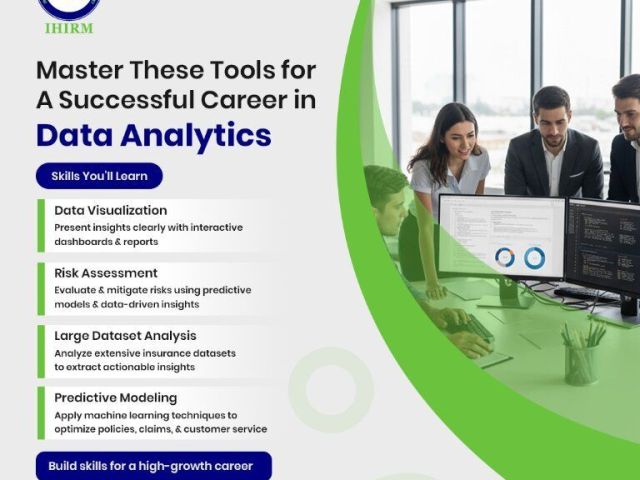 IHIRM

Master These Tools for A Successful Career in

Data Analytics

Skills You'll Learn

Data Visualization
Present insights clearly with interactive dashboards & reports

Risk Assessment
Evaluate & mitigate risks using predictive models & data-driven insights

Large Dataset Analysis
Analyze extensive insurance datasets to extract actionable insights

Predictive Modeling
Apply machine learning techniques to optimize policies, claims, & customer service

Build skills for a high-growth career